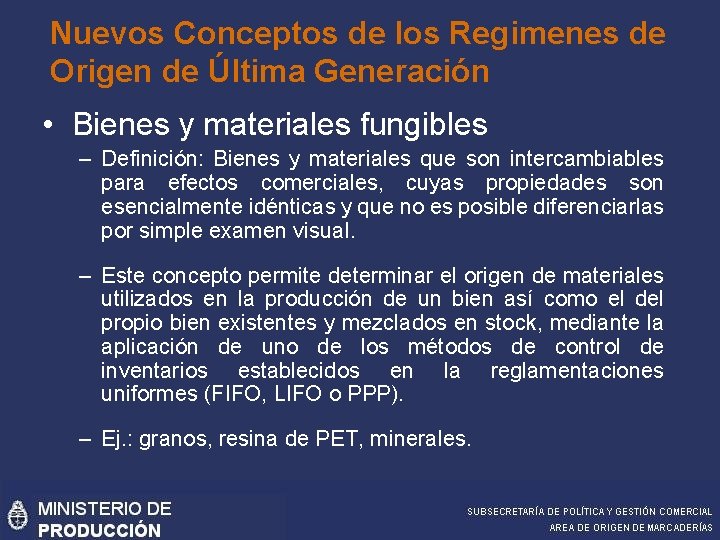 Nuevos Conceptos de los Regimenes de Origen de Última Generación

• Bienes y materiales fungibles

– Definición: Bienes y materiales que son intercambiables para efectos comerciales, cuyas propiedades son esencialmente idénticas y que no es posible diferenciarlas por simple examen visual.

– Este concepto permite determinar el origen de materiales utilizados en la producción de un bien así como el del propio bien existentes y mezclados en stock, mediante la aplicación de uno de los métodos de control de inventarios establecidos en la reglamentaciones uniformes (FIFO, LIFO o PPP).

– Ej.: granos, resina de PET, minerales.

MINISTERIO DE PRODUCCIÓN

SUBSECRETARÍA DE POLÍTICA Y GESTIÓN COMERCIAL
AREA DE ORIGEN DE MARCADERÍAS